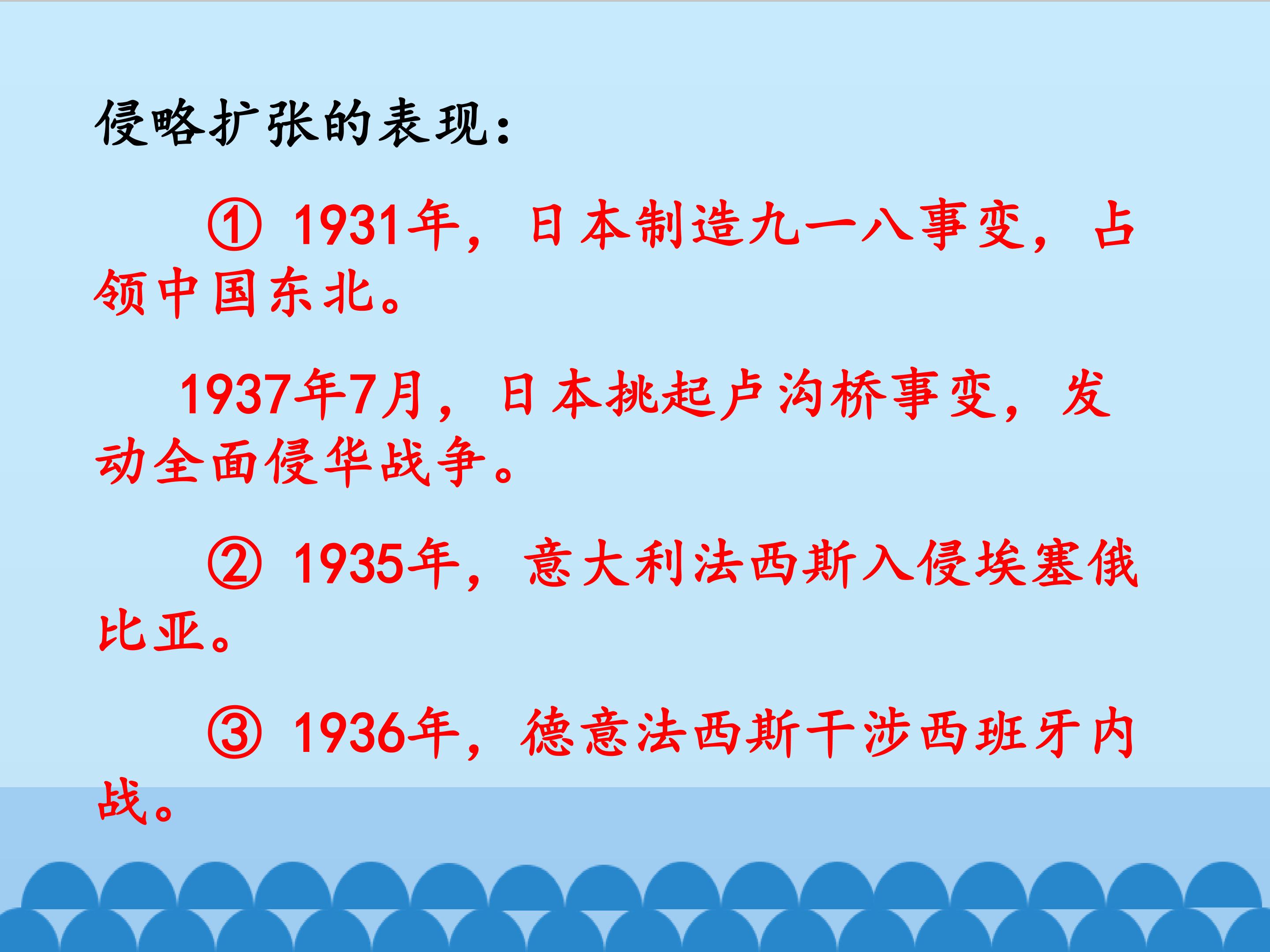 侵略扩张的表现：

①1931年，日本制造九一八事变，占领中国东北。

1937年7月，日本挑起卢沟桥事变，发动全面侵华战争。

②1935年，意大利法西斯入侵埃塞俄比亚。

③1936年，德意法西斯干涉西班牙内战。